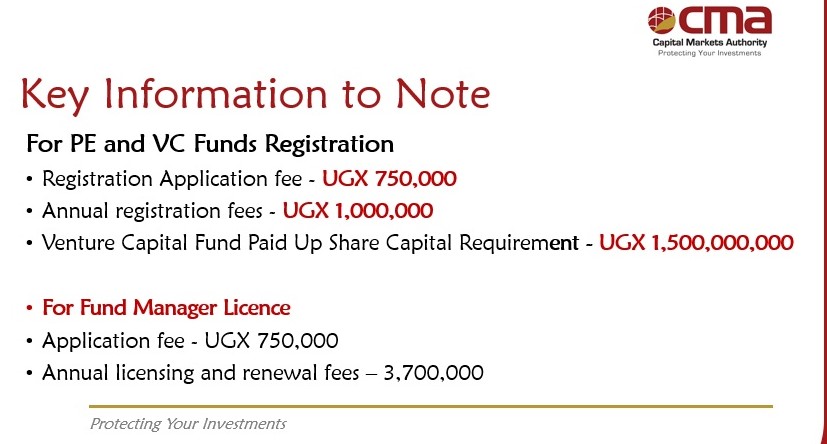 cma
Capital Markets Authority
Protecting Your Investments

Key Information to Note

For PE and VC Funds Registration
• Registration Application fee - UGX 750,000
• Annual registration fees - UGX 1,000,000
• Venture Capital Fund Paid Up Share Capital Requirement - UGX 1,500,000,000

• For Fund Manager Licence
• Application fee - UGX 750,000
• Annual licensing and renewal fees – 3,700,000

Protecting Your Investments